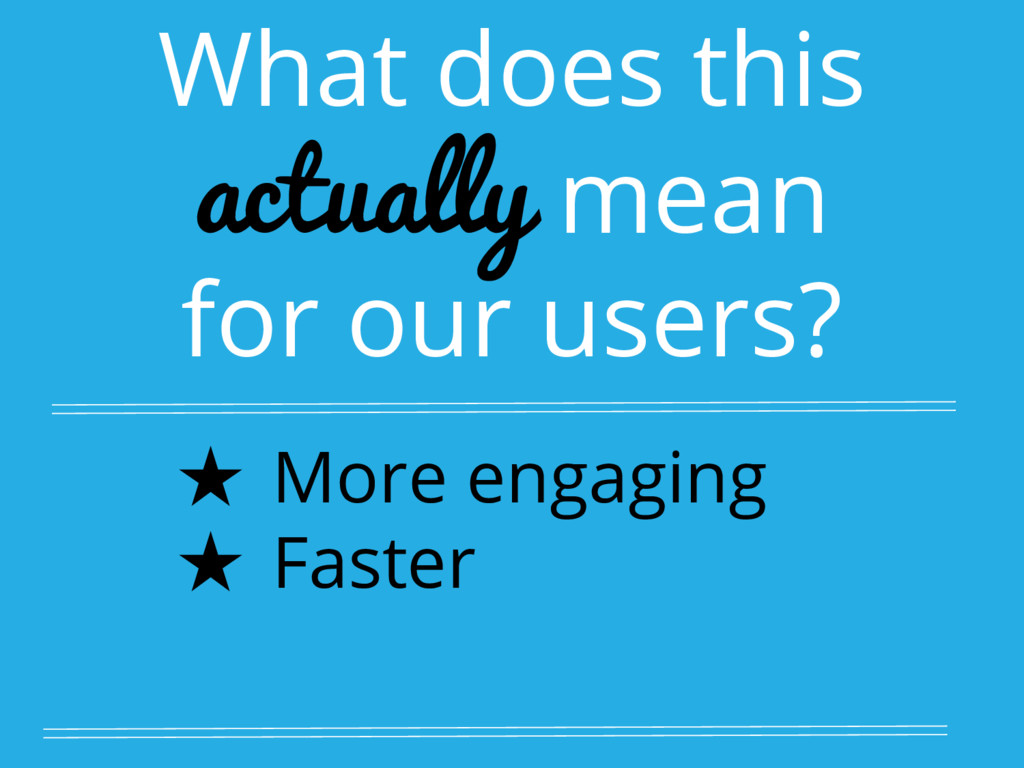 What does this actually mean for our users?

★ More engaging
★ Faster